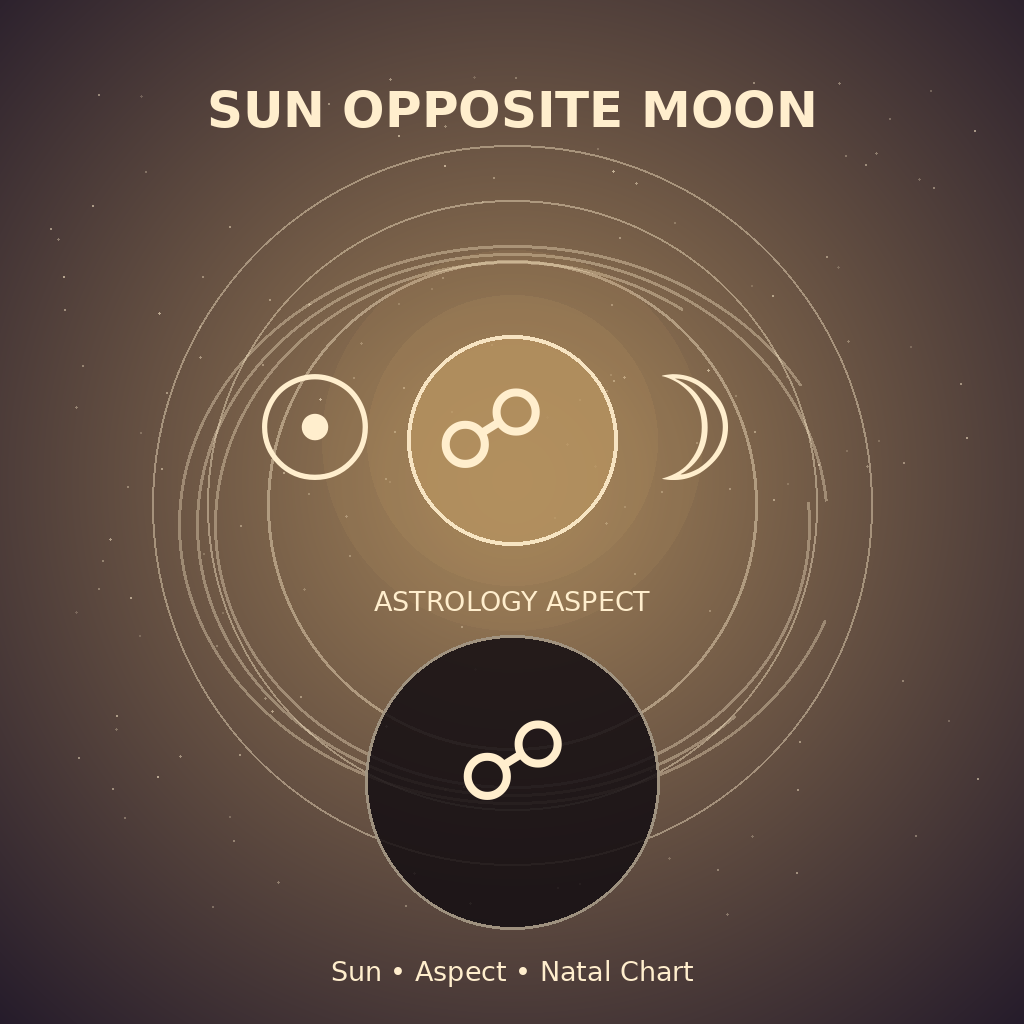 SUN OPPOSITE MOON

☉ ☍ ☽

ASTROLOGY ASPECT

☍

Sun • Aspect • Natal Chart